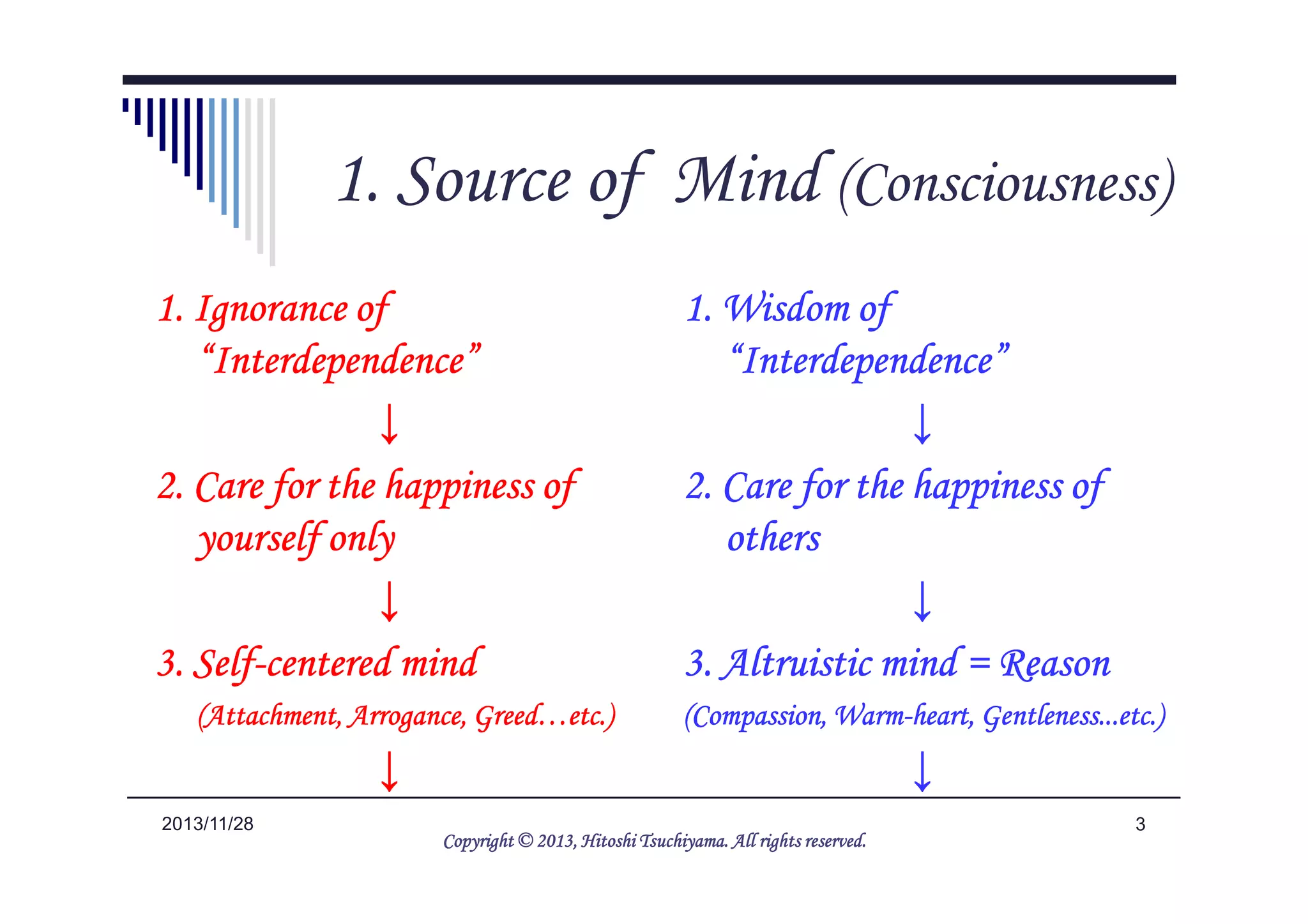 1. Source of Mind (Consciousness)

1. Ignorance of "Interdependence"

↓

2. Care for the happiness of yourself only

↓

3. Self-centered mind

(Attachment, Arrogance, Greed…etc.)

↓

1. Wisdom of "Interdependence"

↓

2. Care for the happiness of others

↓

3. Altruistic mind = Reason

(Compassion, Warm-heart, Gentleness...etc.)

↓

2013/11/28

Copyright © 2013, Hitoshi Tsuchiyama. All rights reserved.

3